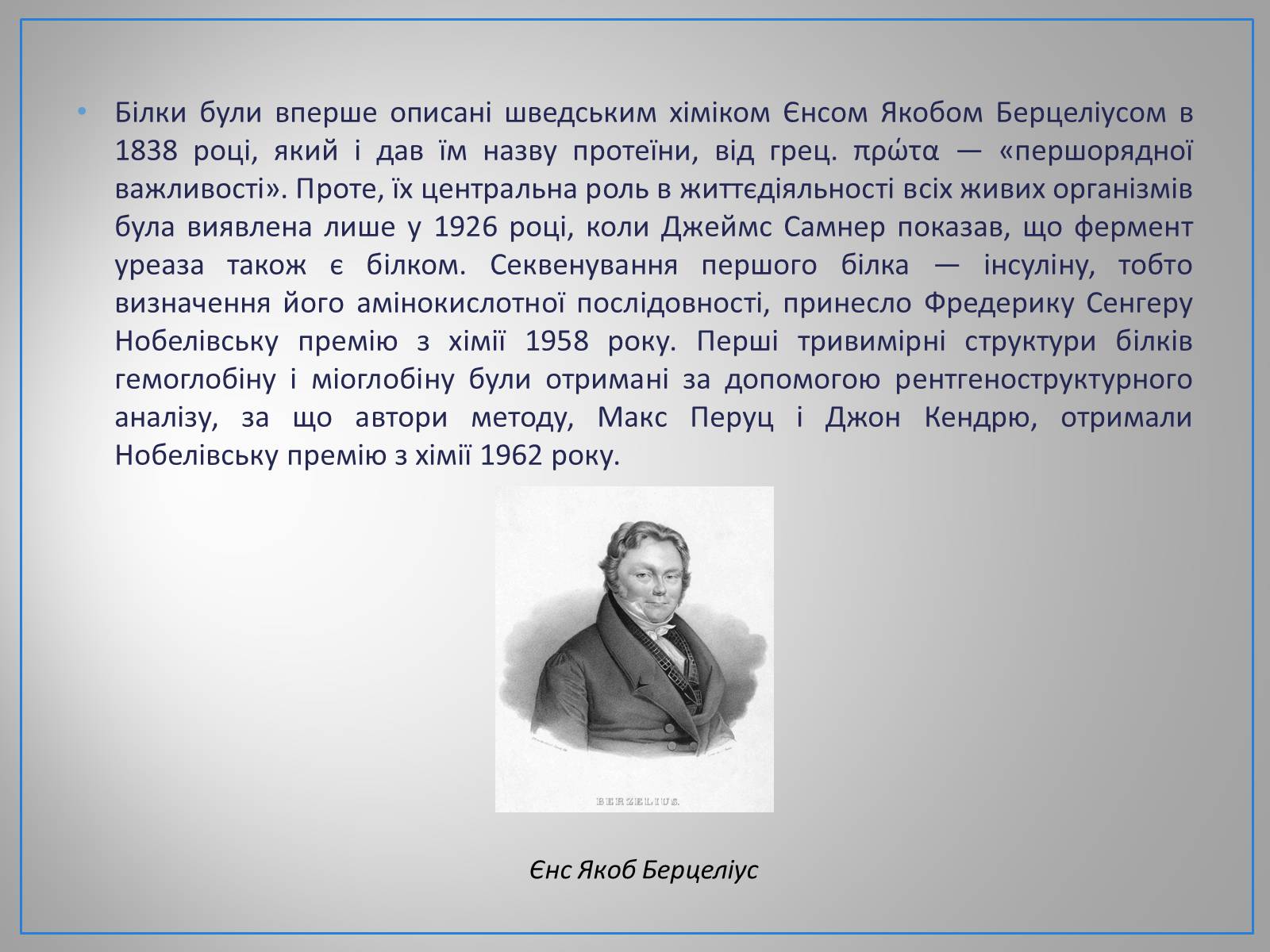 • Білки були вперше описані шведським хіміком Єнсом Якобом Берцеліусом в 1838 році, який і дав їм назву протеїни, від грец. πρώτα — «першорядної важливості». Проте, їх центральна роль в життєдіяльності всіх живих організмів була виявлена лише у 1926 році, коли Джеймс Самнер показав, що фермент уреаза також є білком. Секвенування першого білка — інсуліну, тобто визначення його амінокислотної послідовності, принесло Фредерику Сенгеру Нобелівську премію з хімії 1958 року. Перші тривимірні структури білків гемоглобіну і міоглобіну були отримані за допомогою рентгеноструктурного аналізу, за що автори методу, Макс Перуц і Джон Кендрю, отримали Нобелівську премію з хімії 1962 року.

BERZELIUS.

Єнс Якоб Берцеліус